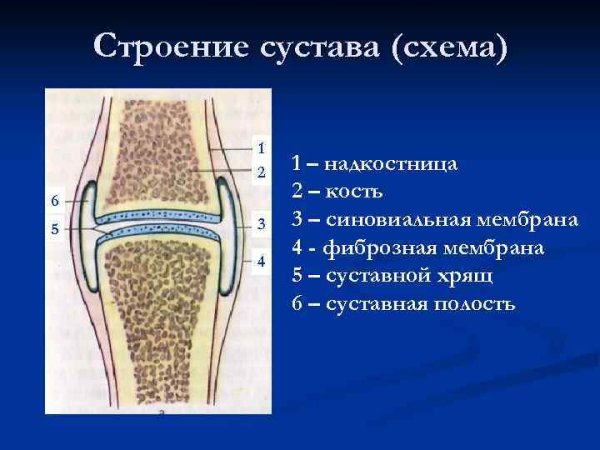 Строение сустава (схема)

1
2
6
5
3
4

1 – надкостница
2 – кость
3 – синовиальная мембрана
4 - фиброзная мембрана
5 – суставной хрящ
6 – суставная полость